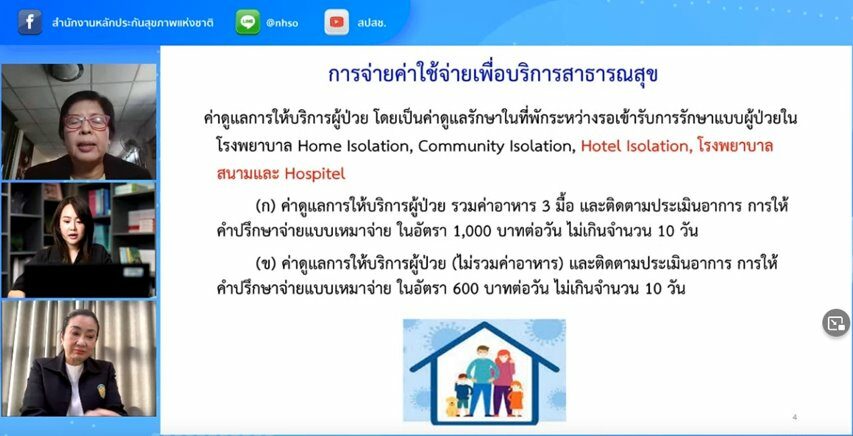 สำนักงานหลักประกันสุขภาพแห่งชาติ @nhso สปสช.

การจ่ายค่าใช้จ่ายเพื่อบริการสาธารณสุข

ค่าดูแลการให้บริการผู้ป่วย โดยเป็นค่าดูแลรักษาในที่พักระหว่างรอเข้ารับการรักษาแบบผู้ป่วยในโรงพยาบาล Home Isolation, Community Isolation, Hotel Isolation, โรงพยาบาลสนามและ Hospitel

(ก) ค่าดูแลการให้บริการผู้ป่วย รวมค่าอาหาร 3 มื้อ และติดตามประเมินอาการ การให้คำปรึกษาจ่ายแบบเหมาจ่าย ในอัตรา 1,000 บาทต่อวัน ไม่เกินจำนวน 10 วัน

(ข) ค่าดูแลการให้บริการผู้ป่วย (ไม่รวมค่าอาหาร) และติดตามประเมินอาการ การให้คำปรึกษาจ่ายแบบเหมาจ่าย ในอัตรา 600 บาทต่อวัน ไม่เกินจำนวน 10 วัน

4